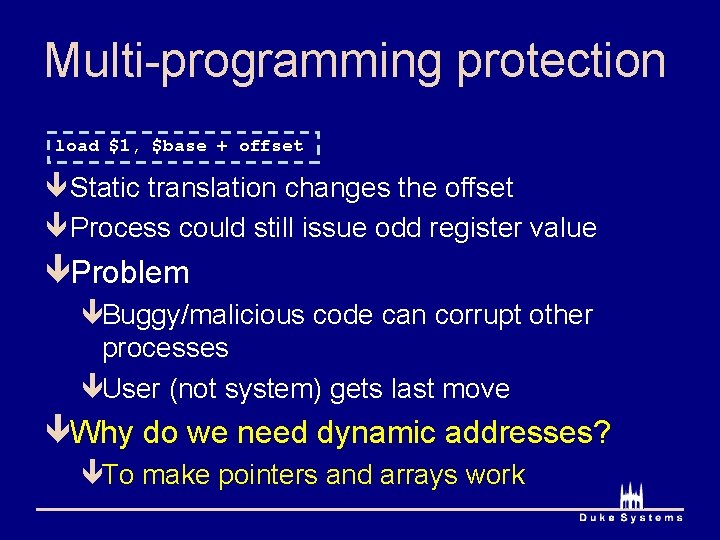 Multi-programming protection

load \$1, \$base + offset

Static translation changes the offset

Process could still issue odd register value

Problem

Buggy/malicious code can corrupt other processes

User (not system) gets last move

Why do we need dynamic addresses?

To make pointers and arrays work

Duke Systems